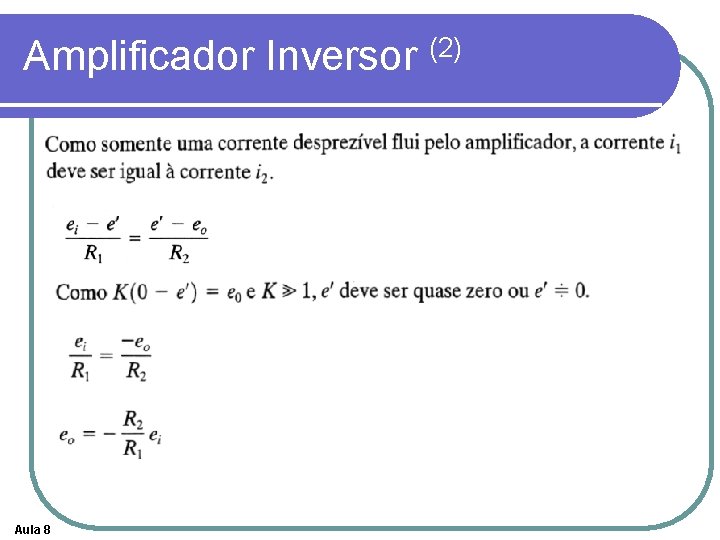 Amplificador Inversor $^{(2)}$

Como somente uma corrente desprezível flui pelo amplificador, a corrente $i_1$ deve ser igual à corrente $i_2$.

$\frac{e_i - e'}{R_1} = \frac{e' - e_o}{R_2}$

Como $K(0 - e') = e_0$ e $K \gg 1$, $e'$ deve ser quase zero ou $e' \doteq 0$.

$\frac{e_i}{R_1} = \frac{-e_o}{R_2}$

$e_o = -\frac{R_2}{R_1} e_i$

Aula 8